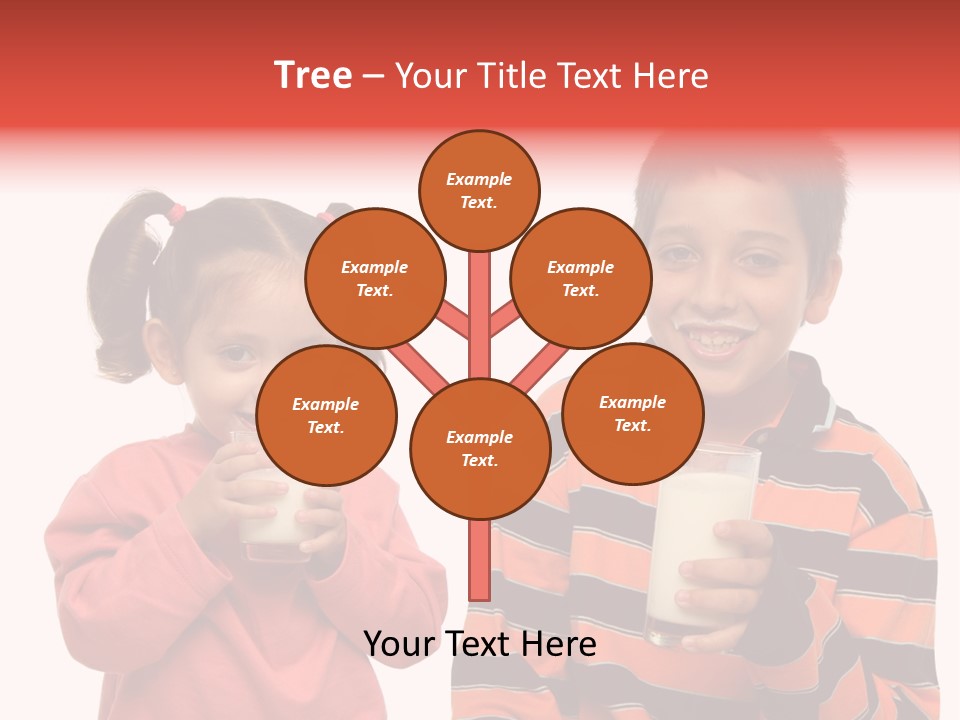 Tree – Your Title Text Here

Example Text.

Example Text.

Example Text.

Example Text.

Example Text.

Example Text.

Your Text Here